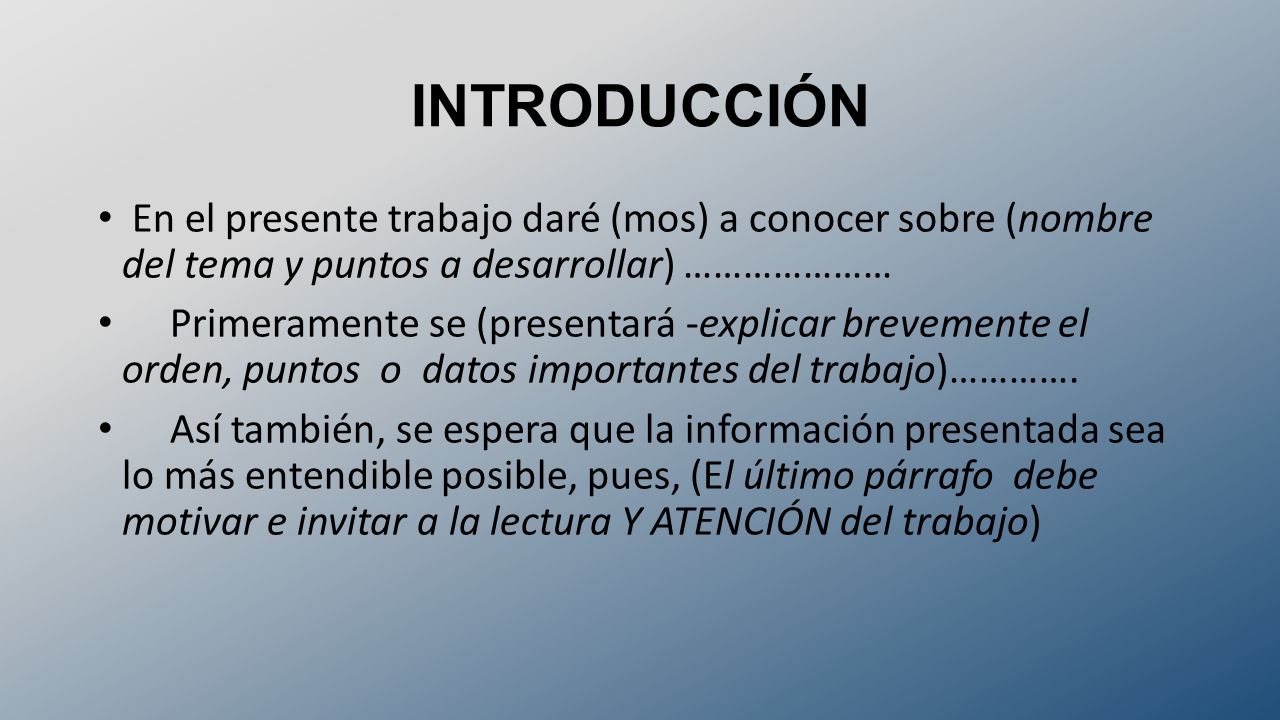 INTRODUCCIÓN

• En el presente trabajo daré (mos) a conocer sobre (nombre del tema y puntos a desarrollar) …………………

• Primeramente se (presentará -explicar brevemente el orden, puntos o datos importantes del trabajo)………….

• Así también, se espera que la información presentada sea lo más entendible posible, pues, (El último párrafo debe motivar e invitar a la lectura Y ATENCIÓN del trabajo)